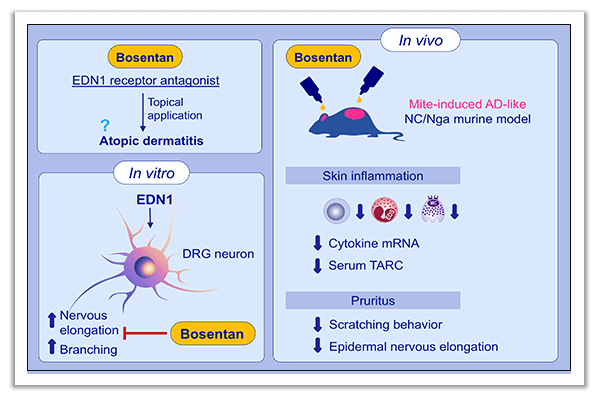 Bosentan

EDN1 receptor antagonist

Topical application

?

Atopic dermatitis

In vitro

EDN1

DRG neuron

Nervous elongation

Branching

Bosentan

In vivo

Bosentan

Mite-induced AD-like NC/Nga murine model

Skin inflammation

Cytokine mRNA

Serum TARC

Pruritus

Scratching behavior

Epidermal nervous elongation